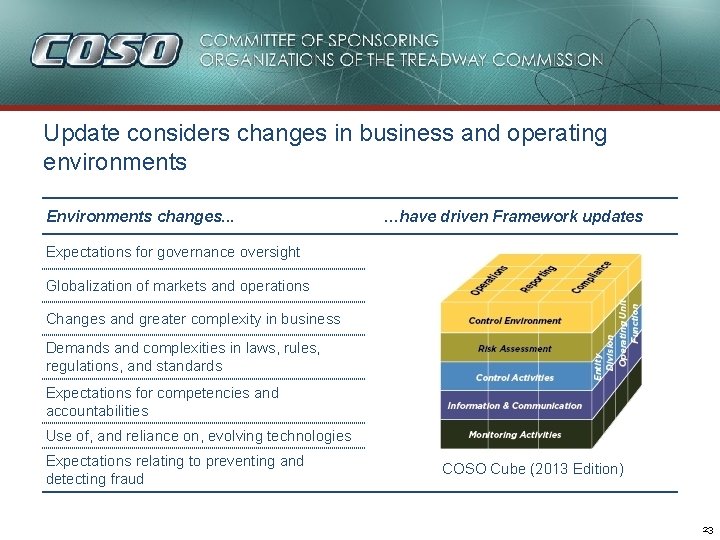 COSO COMMITTEE OF SPONSORING ORGANIZATIONS OF THE TREADWAY COMMISSION

Update considers changes in business and operating environments

Environments changes...

Expectations for governance oversight

Globalization of markets and operations

Changes and greater complexity in business

Demands and complexities in laws, rules, regulations, and standards

Expectations for competencies and accountabilities

Use of, and reliance on, evolving technologies

Expectations relating to preventing and detecting fraud

...have driven Framework updates

Operations
Reporting
Compliance
Control Environment
Risk Assessment
Control Activities
Information & Communication
Monitoring Activities
Entity
Division
Operating Unit
Function

COSO Cube (2013 Edition)

23